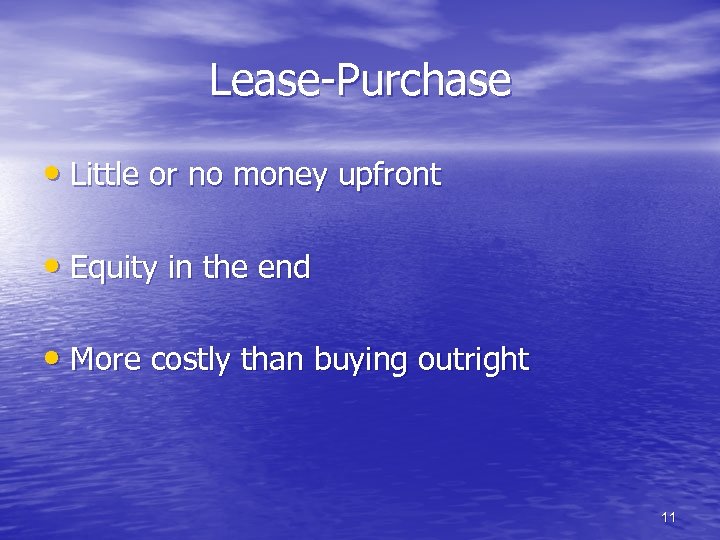 Lease-Purchase

• Little or no money upfront

• Equity in the end

• More costly than buying outright

11